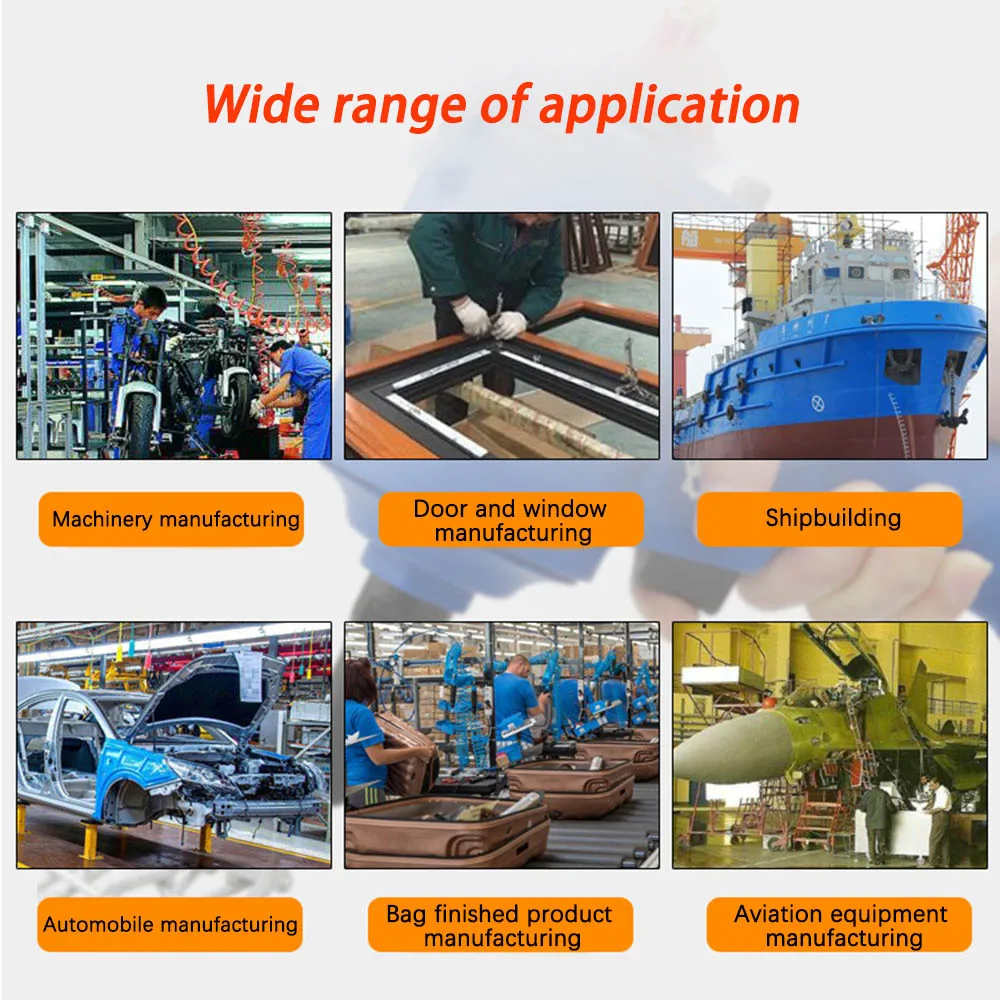 Wide range of application

Machinery manufacturing

Door and window manufacturing

Shipbuilding

Automobile manufacturing

Bag finished product manufacturing

Aviation equipment manufacturing